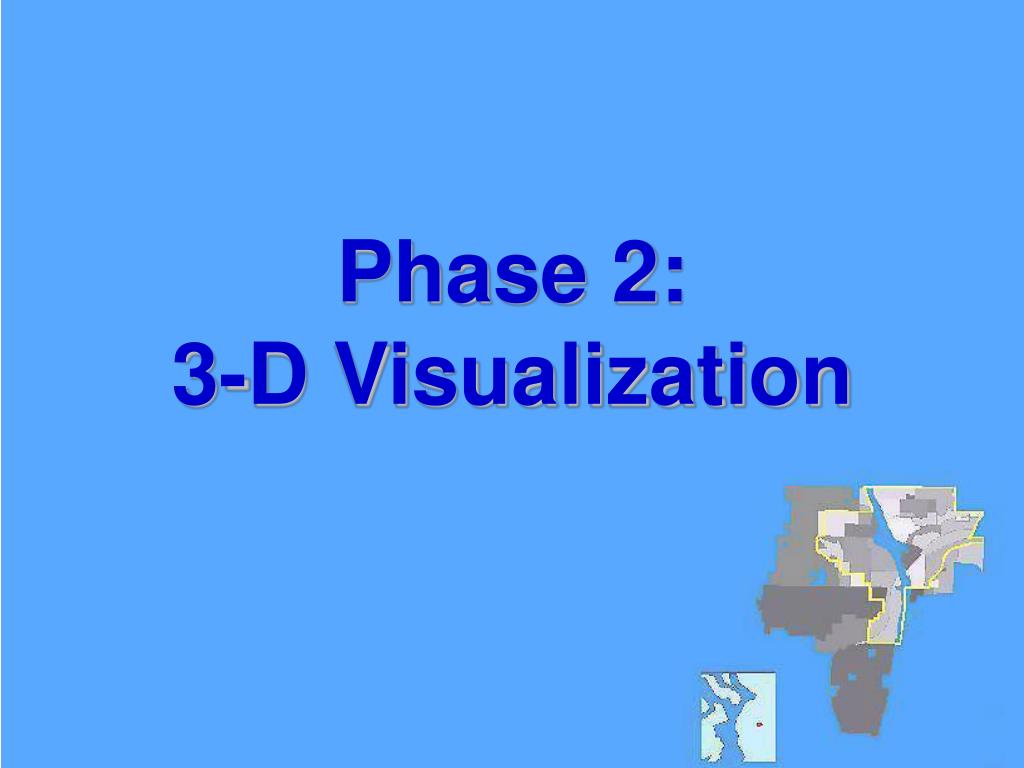 Phase 2:
3-D Visualization